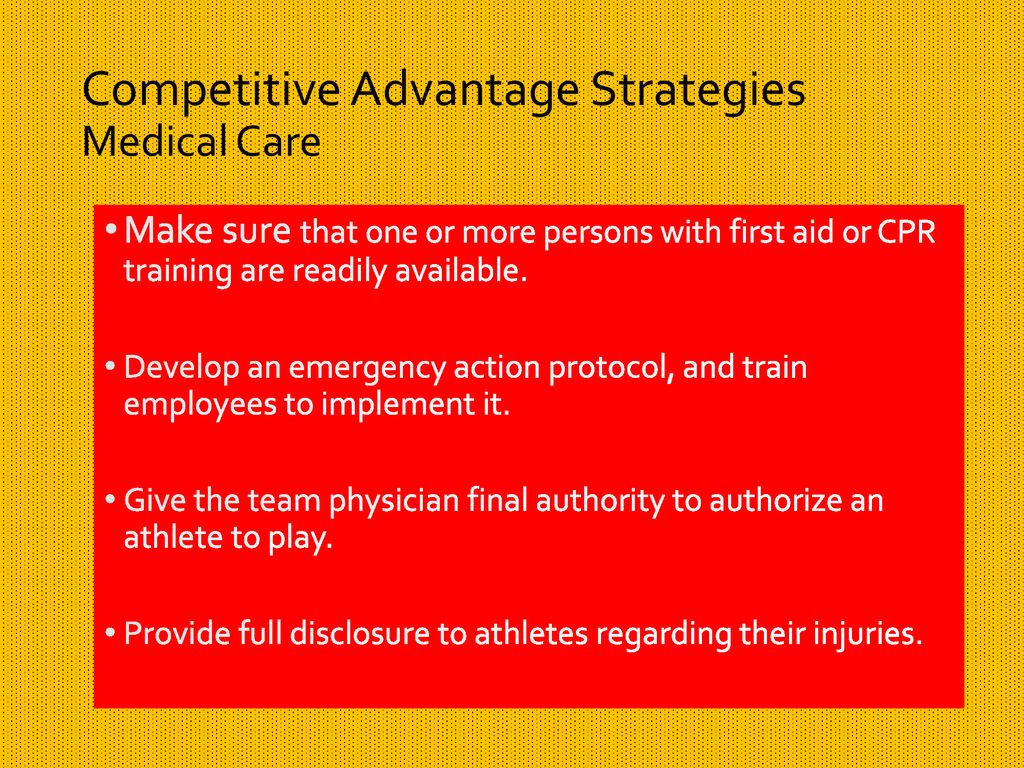 Competitive Advantage Strategies
Medical Care

• Make sure that one or more persons with first aid or CPR training are readily available.

• Develop an emergency action protocol, and train employees to implement it.

• Give the team physician final authority to authorize an athlete to play.

• Provide full disclosure to athletes regarding their injuries.